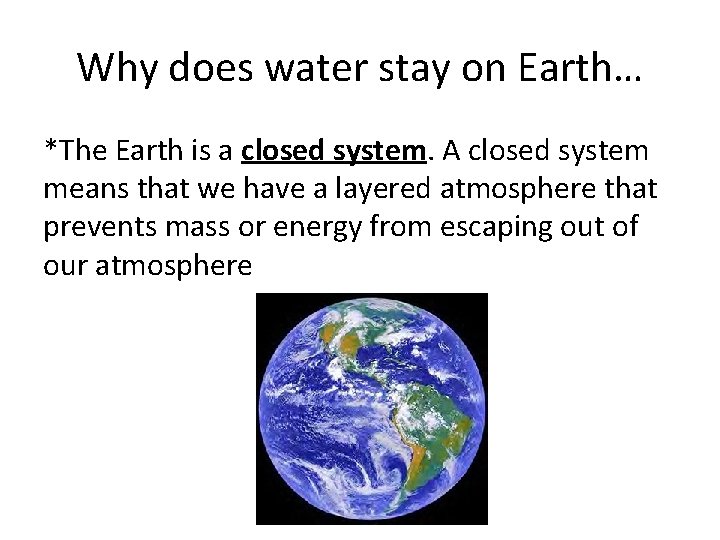 Why does water stay on Earth…

*The Earth is a closed system. A closed system means that we have a layered atmosphere that prevents mass or energy from escaping out of our atmosphere